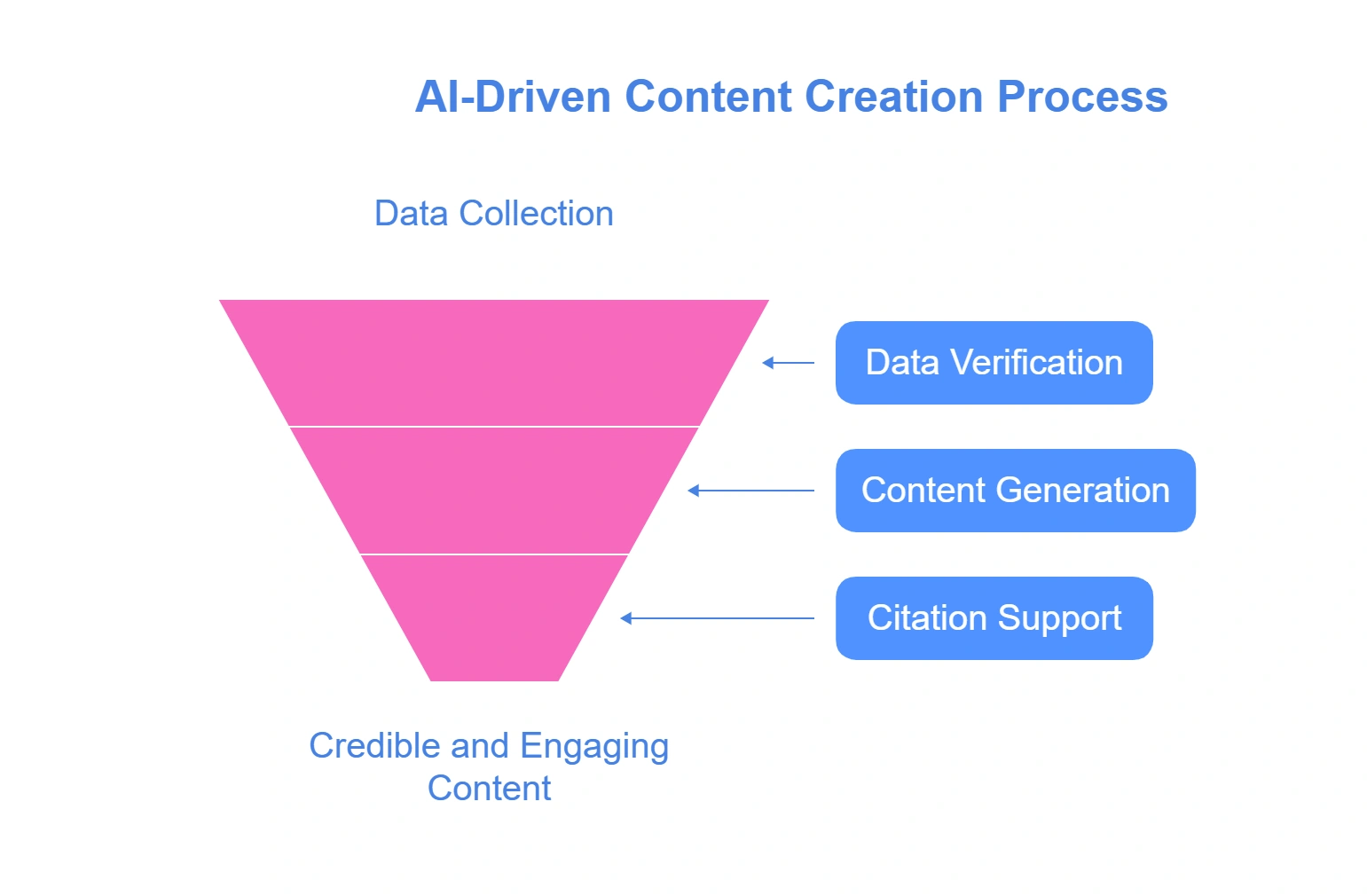 AI-Driven Content Creation Process

Data Collection

Data Verification

Content Generation

Citation Support

Credible and Engaging Content